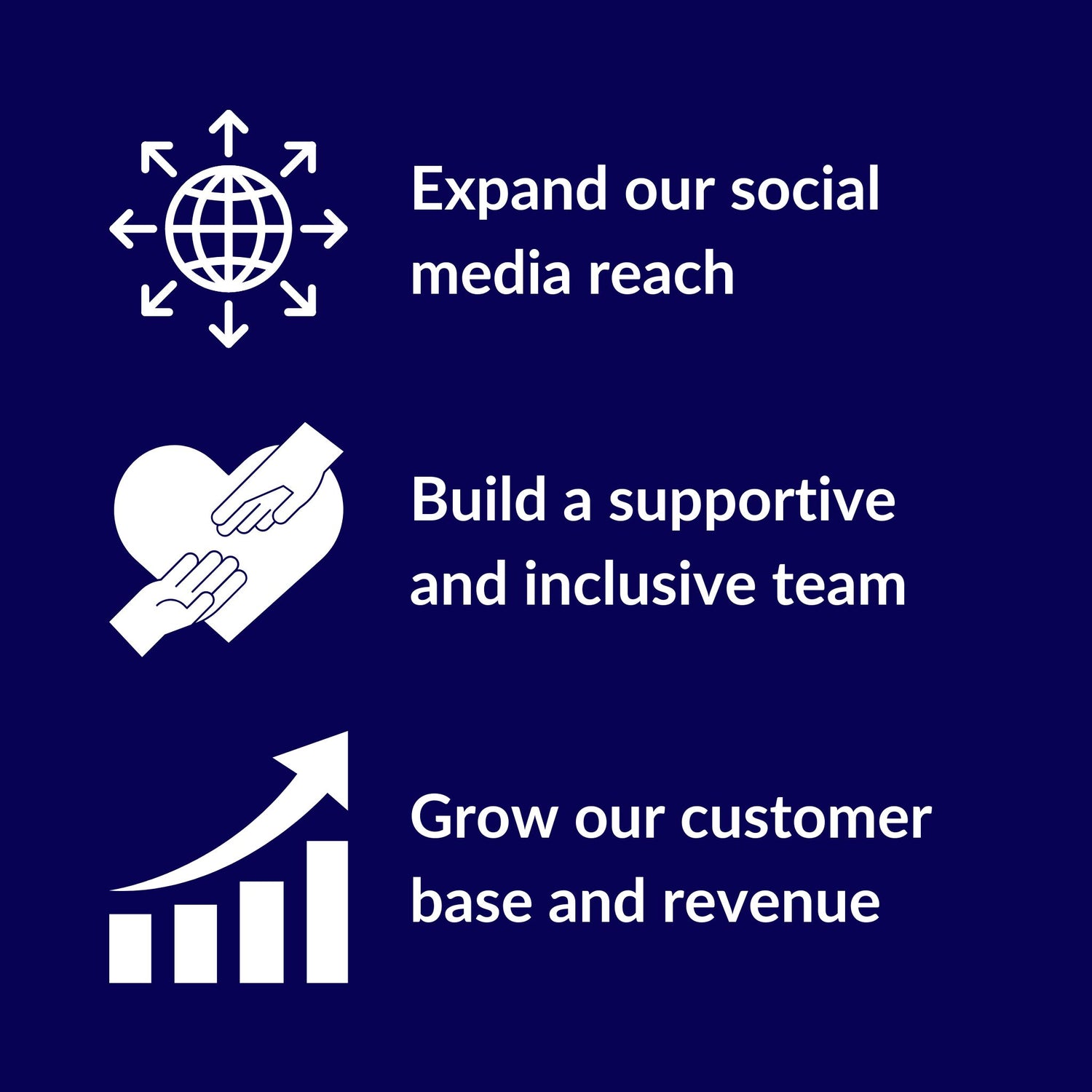 Expand our social media reach

Build a supportive and inclusive team

Grow our customer base and revenue